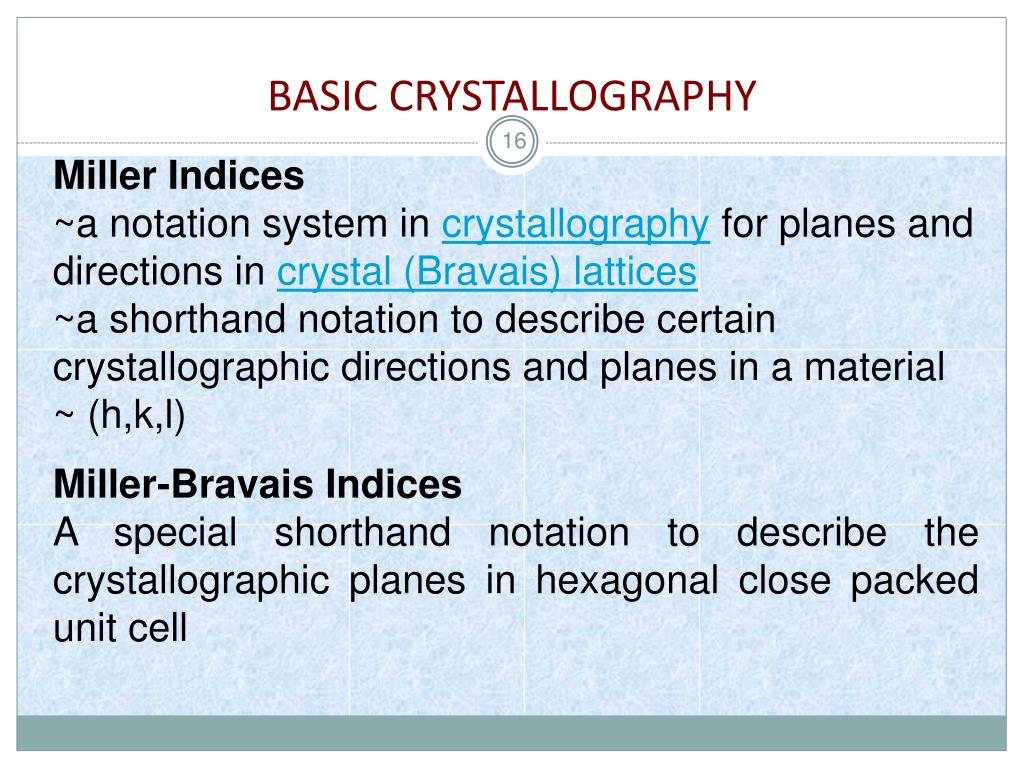 BASIC CRYSTALLOGRAPHY

16

Miller Indices
~a notation system in crystallography for planes and directions in crystal (Bravais) lattices
~a shorthand notation to describe certain crystallographic directions and planes in a material
~ (h,k,l)

Miller-Bravais Indices
A special shorthand notation to describe the crystallographic planes in hexagonal close packed unit cell